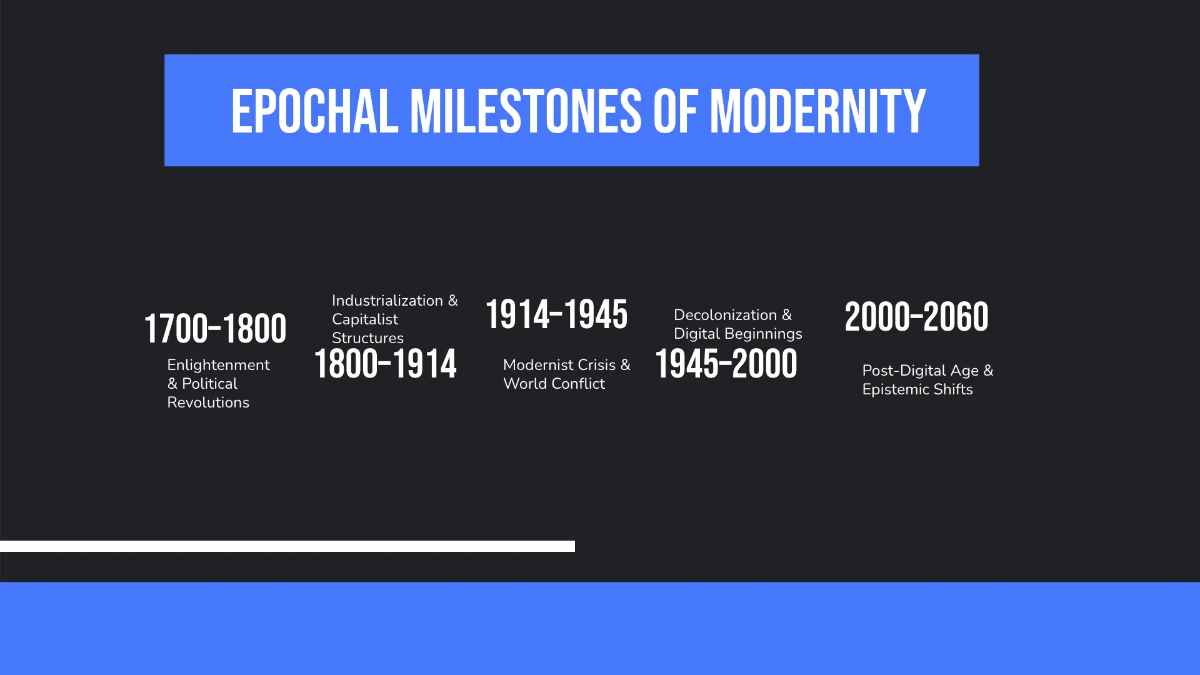 EPOCHAL MILESTONES OF MODERNITY

1700-1800

Enlightenment & Political Revolutions

Industrialization & Capitalist Structures

1800-1914

1914-1945

Modernist Crisis & World Conflict

Decolonization & Digital Beginnings

1945-2000

2000-2060

Post-Digital Age & Epistemic Shifts